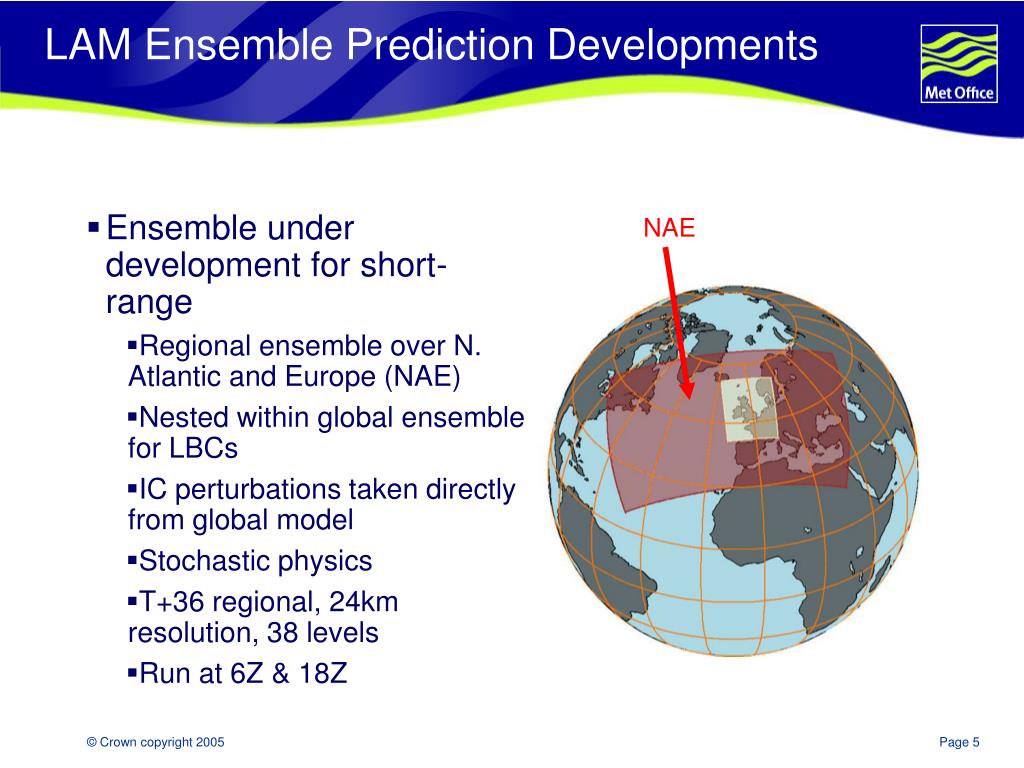 LAM Ensemble Prediction Developments

Met Office

▪ Ensemble under development for short-range

▪Regional ensemble over N. Atlantic and Europe (NAE)

▪Nested within global ensemble for LBCs

▪IC perturbations taken directly from global model

▪Stochastic physics

▪T+36 regional, 24km resolution, 38 levels

▪Run at 6Z & 18Z

NAE

© Crown copyright 2005

Page 5